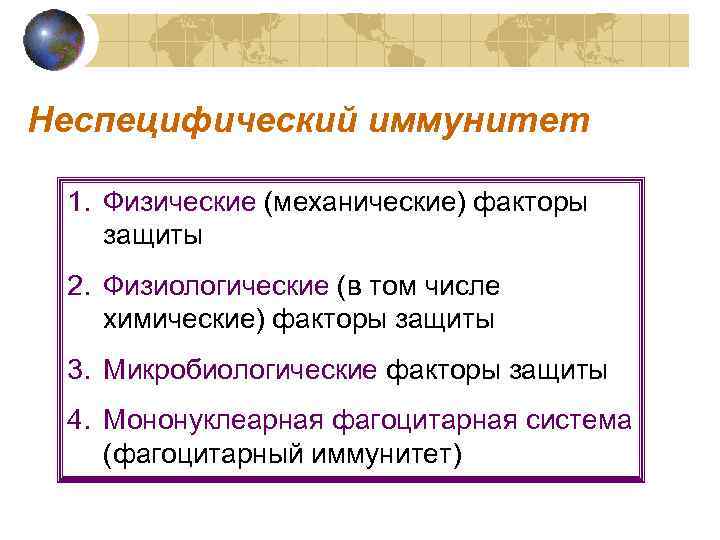 Неспецифический иммунитет

1. Физические (механические) факторы защиты
2. Физиологические (в том числе химические) факторы защиты
3. Микробиологические факторы защиты
4. Мононуклеарная фагоцитарная система (фагоцитарный иммунитет)